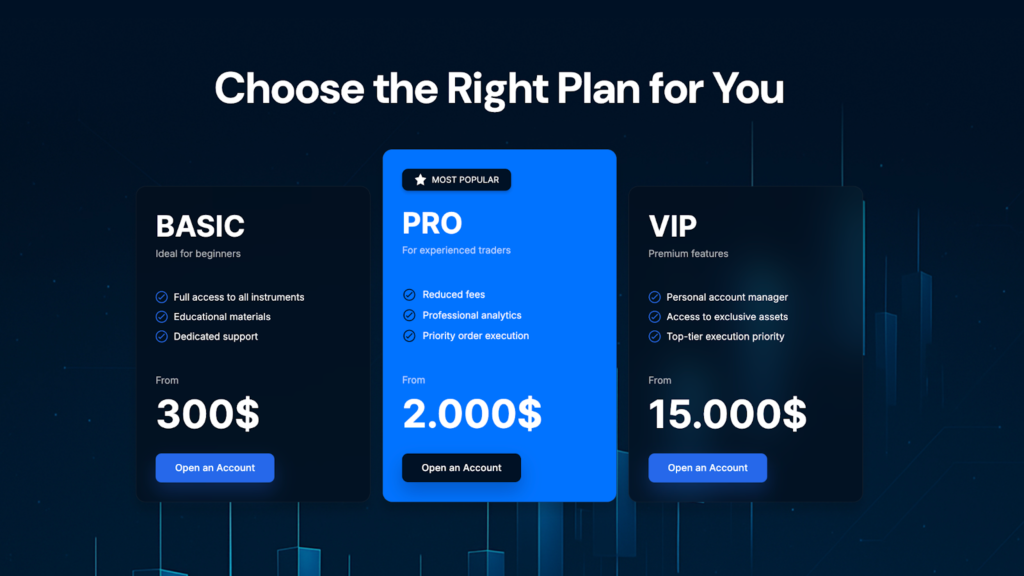 Choose the Right Plan for You

BASIC
Ideal for beginners

Full access to all instruments
Educational materials
Dedicated support

From
300$

Open an Account

MOST POPULAR
PRO
For experienced traders

Reduced fees
Professional analytics
Priority order execution

From
2.000$

Open an Account

VIP
Premium features

Personal account manager
Access to exclusive assets
Top-tier execution priority

From
15.000$

Open an Account